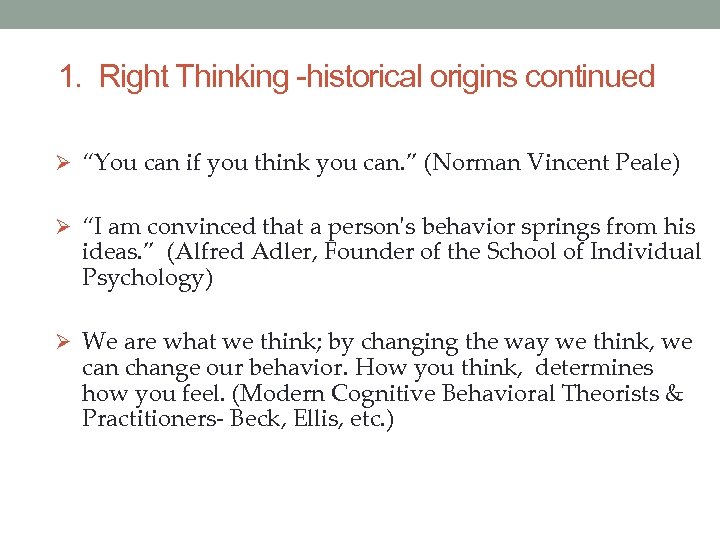 1. Right Thinking -historical origins continued

➢ “You can if you think you can.” (Norman Vincent Peale)

➢ “I am convinced that a person's behavior springs from his ideas.” (Alfred Adler, Founder of the School of Individual Psychology)

➢ We are what we think; by changing the way we think, we can change our behavior. How you think, determines how you feel. (Modern Cognitive Behavioral Theorists & Practitioners- Beck, Ellis, etc.)